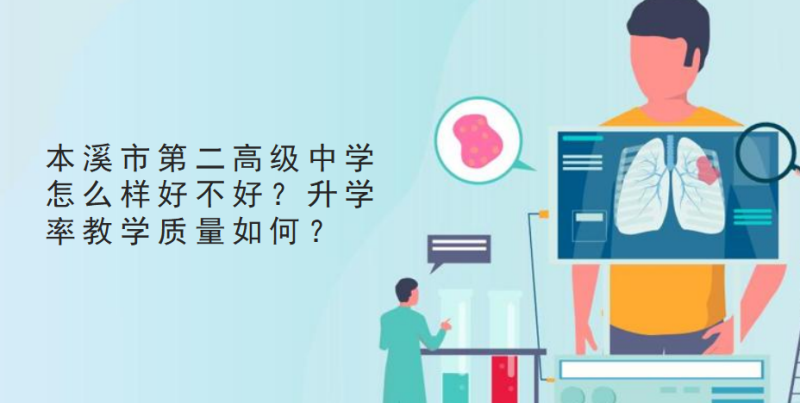 本溪市第二高级中学怎么样好不好？升学率教学质量如何？